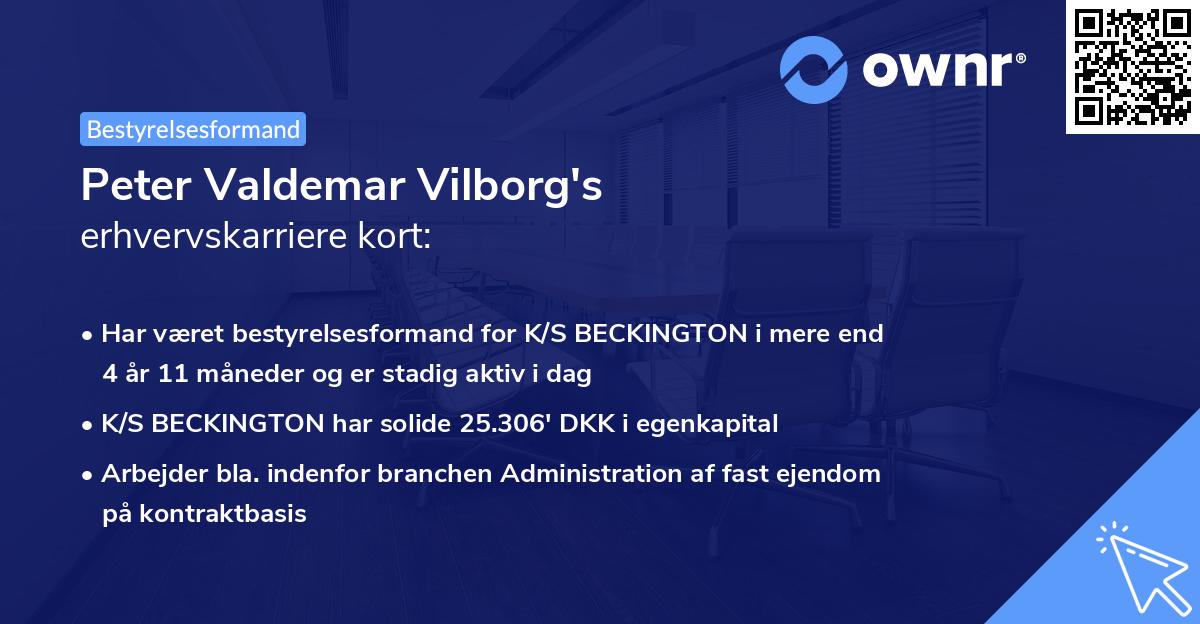 ownr®

Bestyrelsesformand

Peter Valdemar Vilborg's
erhvervskarriere kort:

• Har været bestyrelsesformand for K/S BECKINGTON i mere end 4 år 11 måneder og er stadig aktiv i dag
• K/S BECKINGTON har solide 25.306' DKK i egenkapital
• Arbejder bla. indenfor branchen Administration af fast ejendom på kontraktbasis